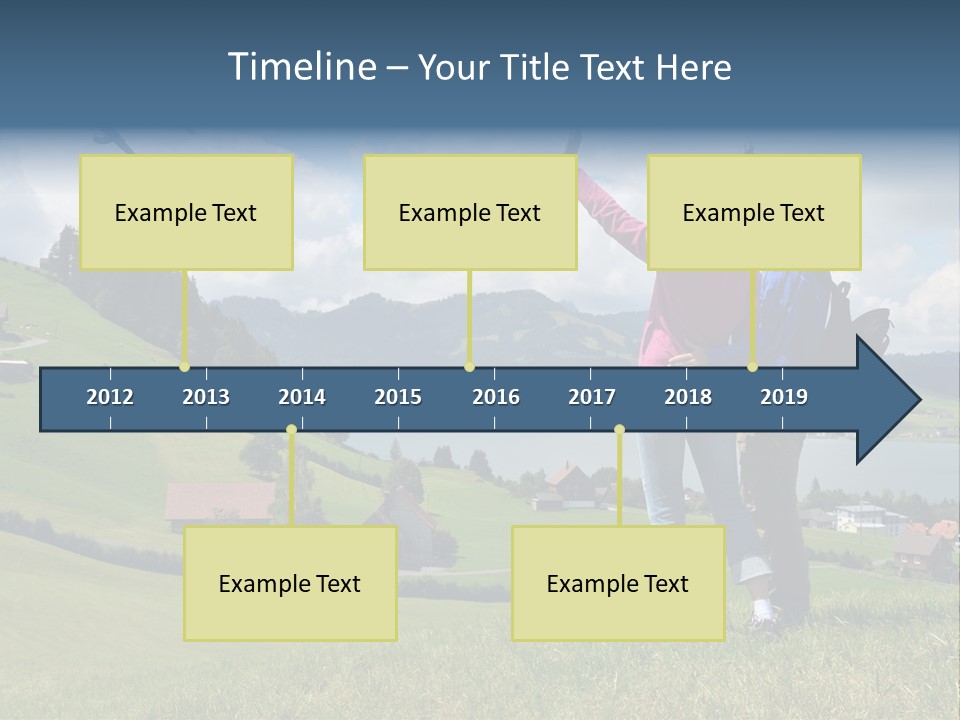 Timeline – Your Title Text Here

Example Text

Example Text

Example Text

2012 2013 2014 2015 2016 2017 2018 2019

Example Text

Example Text